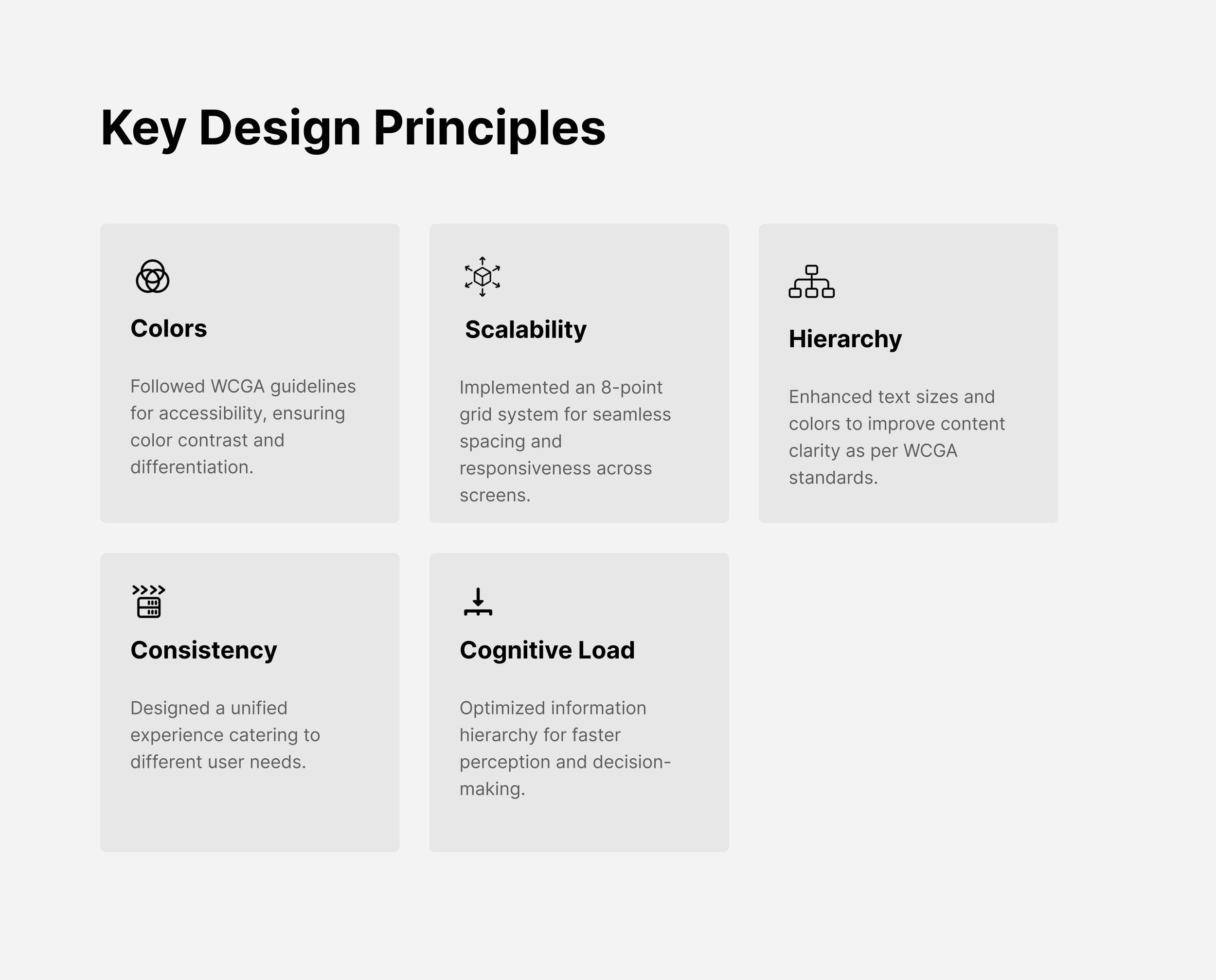 Key Design Principles

Colors

Followed WCGA guidelines for accessibility, ensuring color contrast and differentiation.

Scalability

Implemented an 8-point grid system for seamless spacing and responsiveness across screens.

Hierarchy

Enhanced text sizes and colors to improve content clarity as per WCGA standards.

Consistency

Designed a unified experience catering to different user needs.

Cognitive Load

Optimized information hierarchy for faster perception and decision-making.